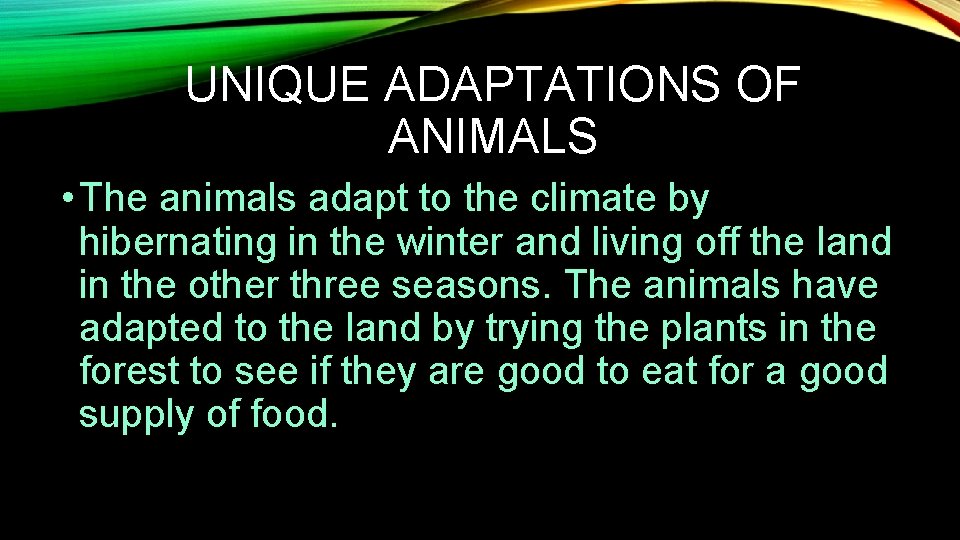 UNIQUE ADAPTATIONS OF ANIMALS

• The animals adapt to the climate by hibernating in the winter and living off the land in the other three seasons. The animals have adapted to the land by trying the plants in the forest to see if they are good to eat for a good supply of food.